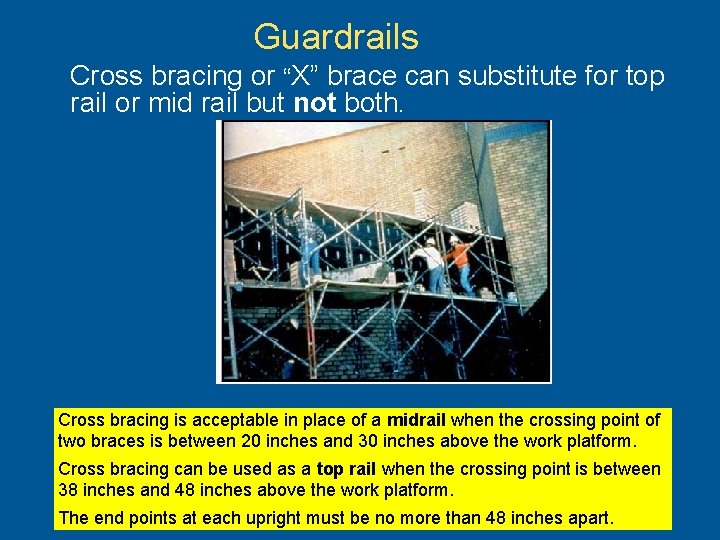 Guardrails

Cross bracing or “X” brace can substitute for top rail or mid rail but not both.

Cross bracing is acceptable in place of a midrail when the crossing point of two braces is between 20 inches and 30 inches above the work platform.

Cross bracing can be used as a top rail when the crossing point is between 38 inches and 48 inches above the work platform.

The end points at each upright must be no more than 48 inches apart.